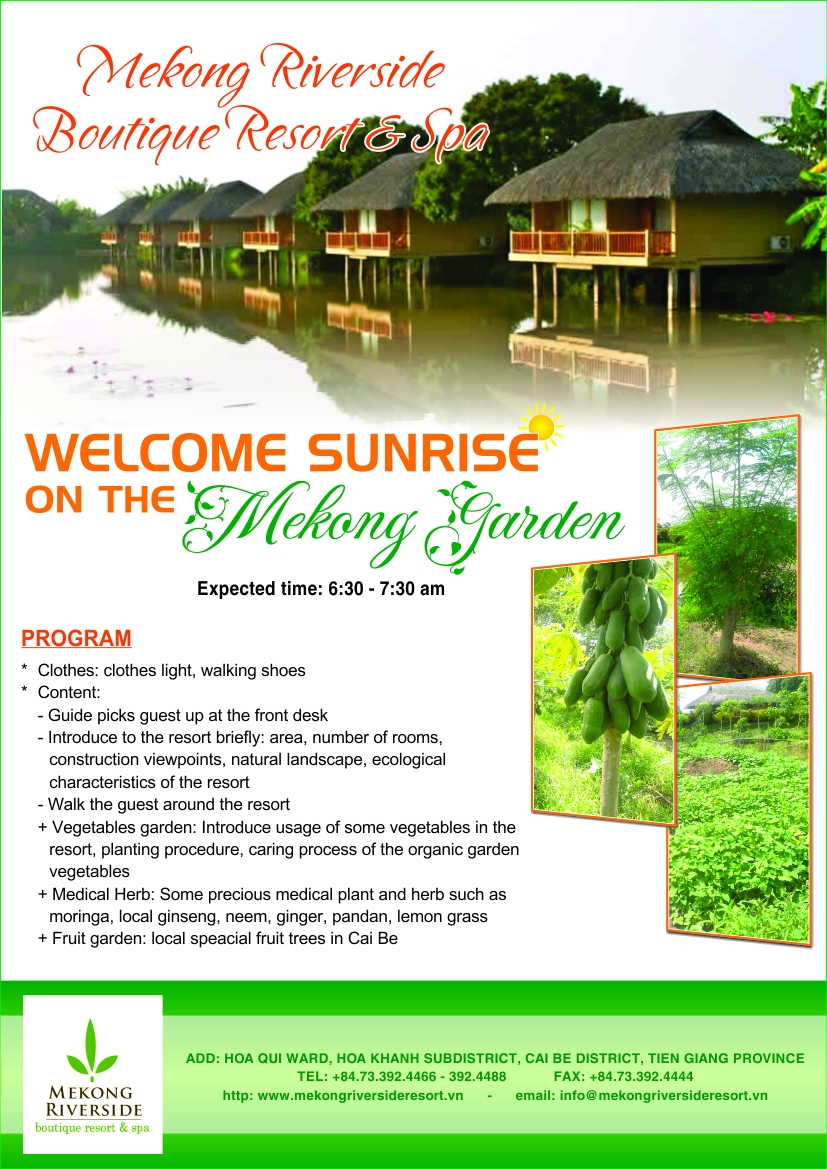 Mekong Riverside Boutique Resort & Spa

WELCOME SUNRISE ON THE Mekong Garden

Expected time: 6:30 - 7:30 am

PROGRAM

* Clothes: clothes light, walking shoes
* Content:
- Guide picks guest up at the front desk
- Introduce to the resort briefly: area, number of rooms, construction viewpoints, natural landscape, ecological characteristics of the resort
- Walk the guest around the resort
+ Vegetables garden: Introduce usage of some vegetables in the resort, planting procedure, caring process of the organic garden vegetables
+ Medical Herb: Some precious medical plant and herb such as moringa, local ginseng, neem, ginger, pandan, lemon grass
+ Fruit garden: local speacial fruit trees in Cai Be

MEKONG RIVERSIDE
boutique resort & spa

ADD: HOA QUI WARD, HOA KHANH SUBDISTRICT, CAI BE DISTRICT, TIEN GIANG PROVINCE
TEL: +84.73.392.4466 - 392.4488 FAX: +84.73.392.4444
http: www.mekongriversideresort.vn - email: info@mekongriversideresort.vn